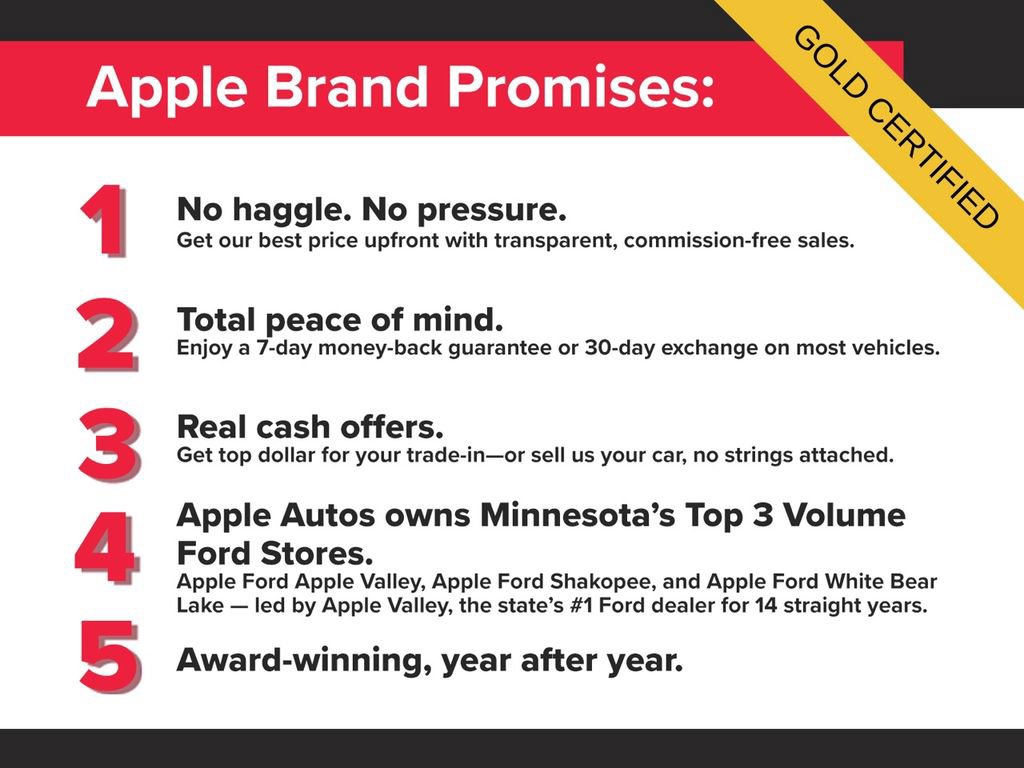 Apple Brand Promises:

GOLD CERTIFIED

1 No haggle. No pressure.
Get our best price upfront with transparent, commission-free sales.

2 Total peace of mind.
Enjoy a 7-day money-back guarantee or 30-day exchange on most vehicles.

3 Real cash offers.
Get top dollar for your trade-in—or sell us your car, no strings attached.

4 Apple Autos owns Minnesota's Top 3 Volume Ford Stores.
Apple Ford Apple Valley, Apple Ford Shakopee, and Apple Ford White Bear Lake — led by Apple Valley, the state's #1 Ford dealer for 14 straight years.

5 Award-winning, year after year.